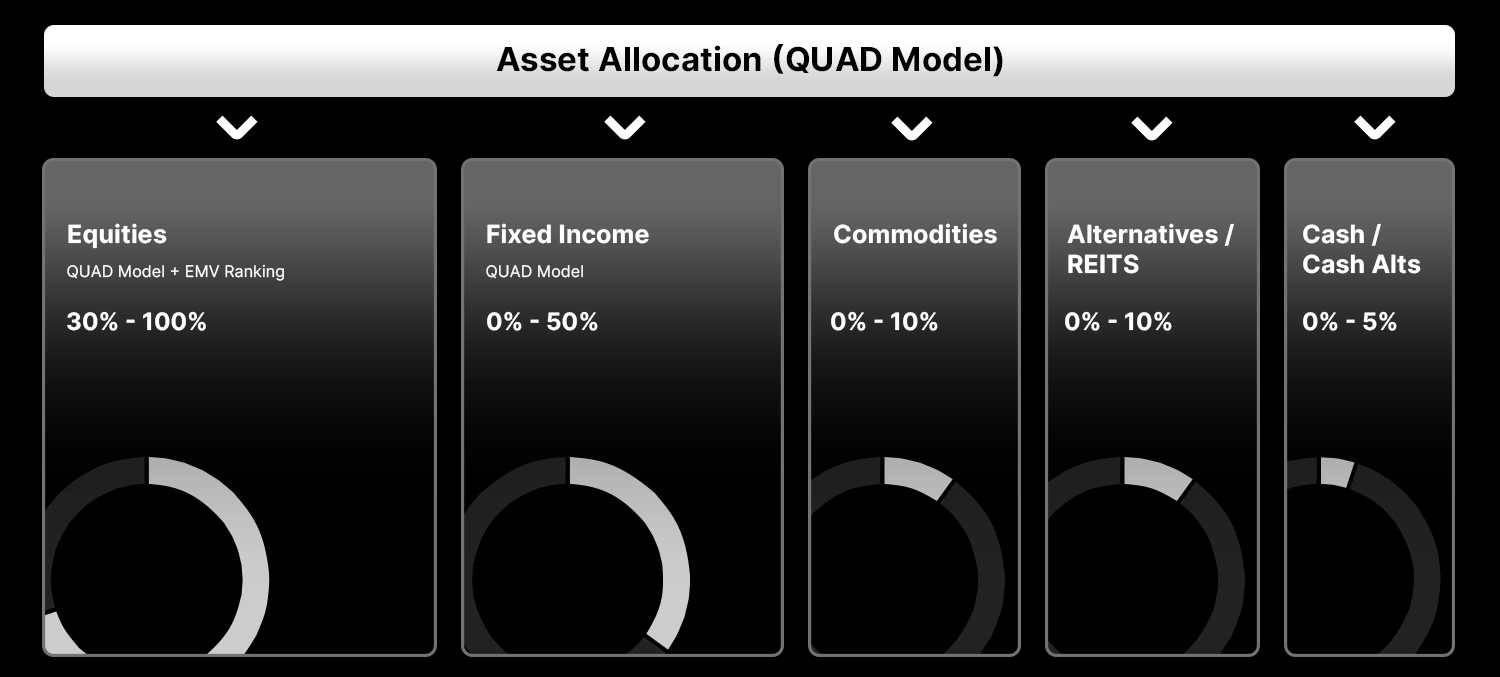 Asset Allocation (QUAD Model)

Equities
QUAD Model + EMV Ranking
30% - 100%

Fixed Income
QUAD Model
0% - 50%

Commodities
0% - 10%

Alternatives / REITS
0% - 10%

Cash / Cash Alts
0% - 5%